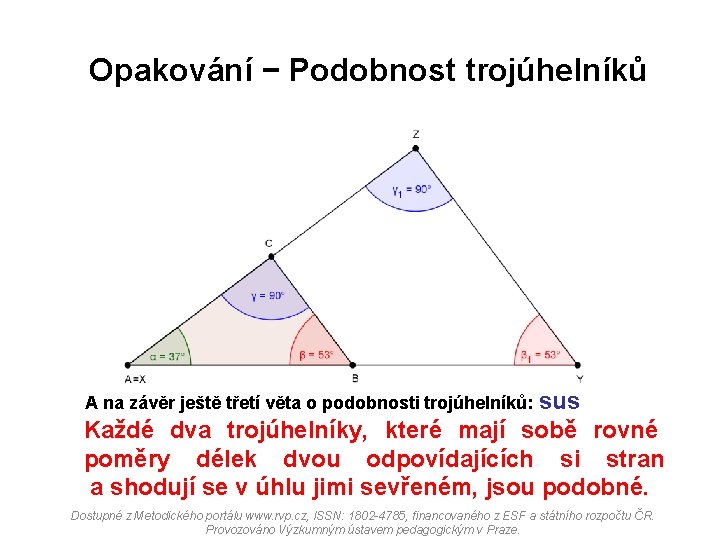 Opakování − Podobnost trojúhelníků

Z

$\gamma_1 = 90°$

C

$\gamma = 90°$

$\alpha = 37°$

$\beta = 53°$

$\beta_1 = 53°$

A=X

B

Y

A na závěr ještě třetí věta o podobnosti trojúhelníků: sus

Každé dva trojúhelníky, které mají sobě rovné poměry délek dvou odpovídajících si stran a shodují se v úhlu jimi sevřeném, jsou podobné.

Dostupné z Metodického portálu www.rvp.cz, ISSN: 1802-4785, financovaného z ESF a státního rozpočtu ČR. Provozováno Výzkumným ústavem pedagogickým v Praze.